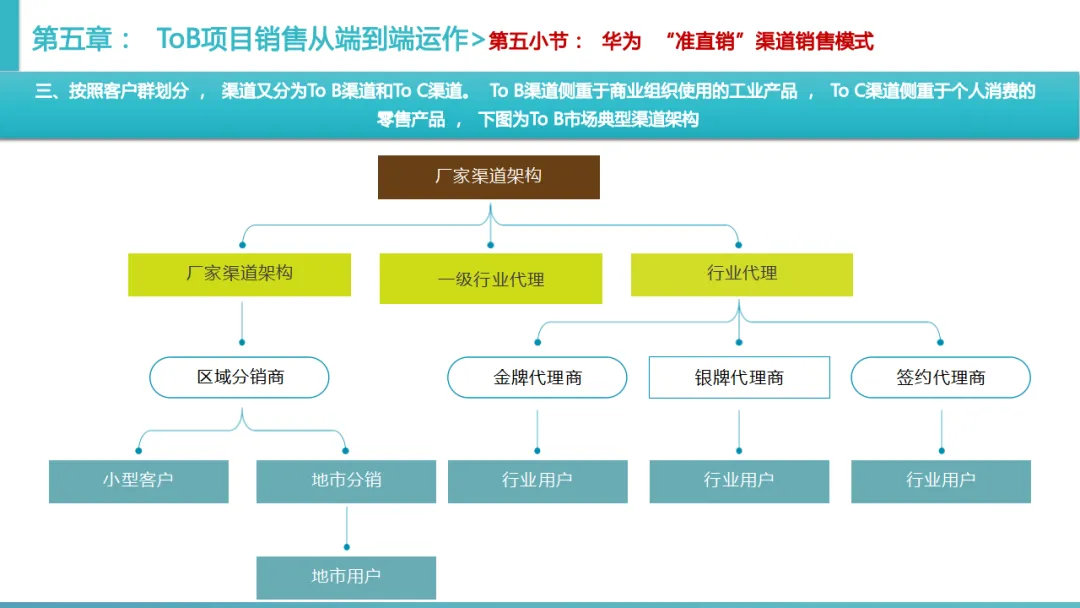 第五章： ToB项目销售从端到端运作>第五小节： 华为 “准直销”渠道销售模式

三、按照客户群划分 ， 渠道又分为To B渠道和To C渠道。 To B渠道侧重于商业组织使用的工业产品 ， To C渠道侧重于个人消费的零售产品 ， 下图为To B市场典型渠道架构

厂家渠道架构

厂家渠道架构

一级行业代理

行业代理

区域分销商

金牌代理商

银牌代理商

签约代理商

小型客户

地市分销

行业用户

行业用户

行业用户

地市用户